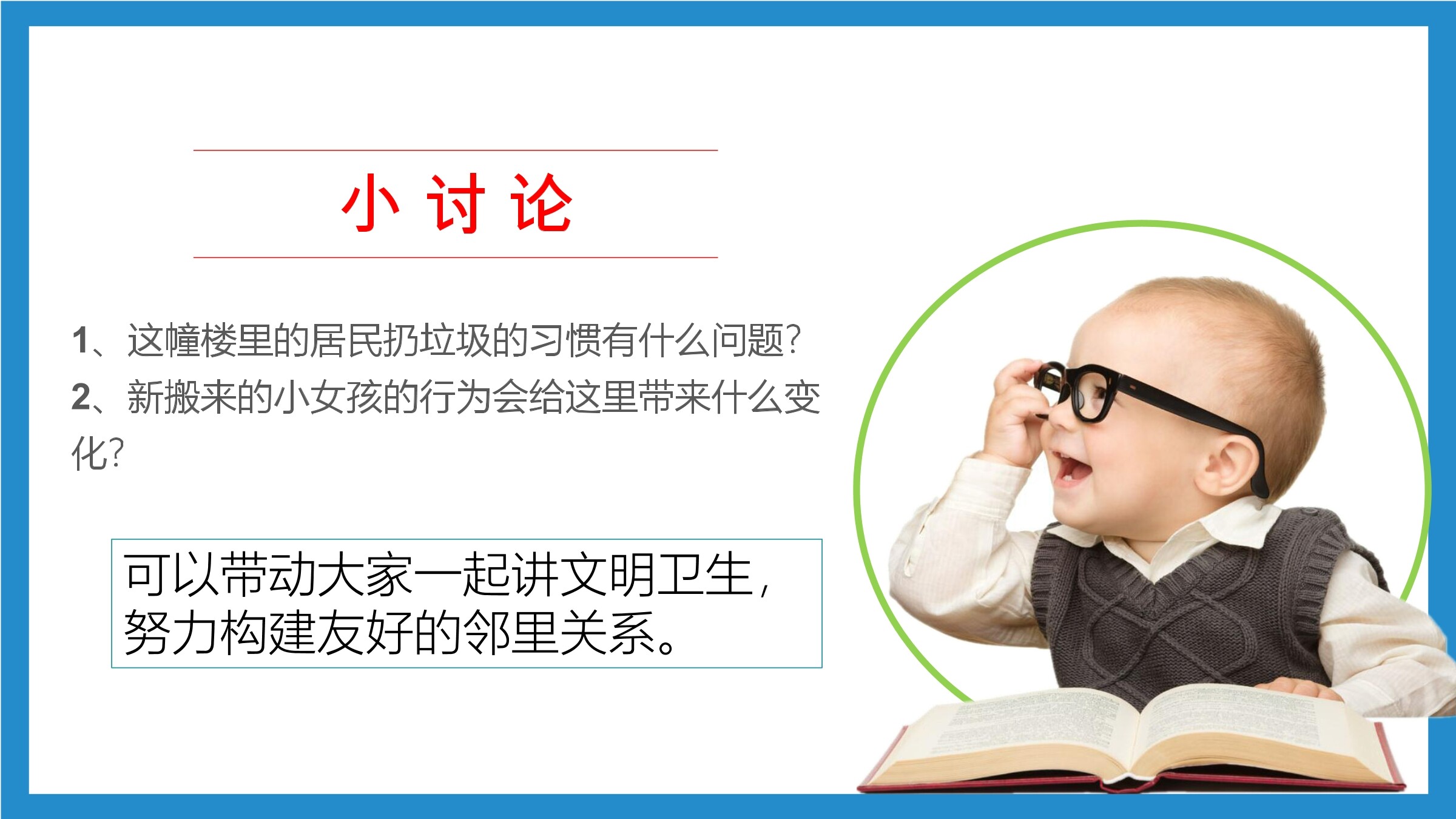 小 讨 论

1、这幢楼里的居民扔垃圾的习惯有什么问题?
2、新搬来的小女孩的行为会给这里带来什么变化?

可以带动大家一起讲文明卫生，努力构建友好的邻里关系。